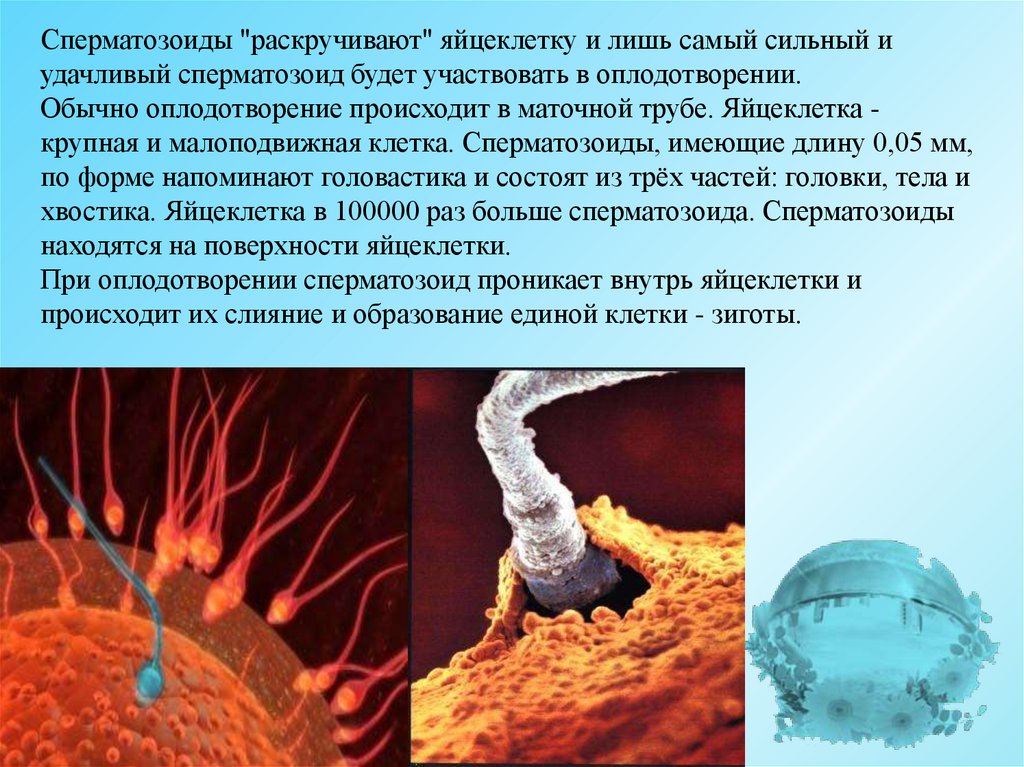 Сперматозоиды "раскручивают" яйцеклетку и лишь самый сильный и удачливый сперматозоид будет участвовать в оплодотворении.
Обычно оплодотворение происходит в маточной трубе. Яйцеклетка - крупная и малоподвижная клетка. Сперматозоиды, имеющие длину 0,05 мм, по форме напоминают головастика и состоят из трёх частей: головки, тела и хвостика. Яйцеклетка в 100000 раз больше сперматозоида. Сперматозоиды находятся на поверхности яйцеклетки.
При оплодотворении сперматозоид проникает внутрь яйцеклетки и происходит их слияние и образование единой клетки - зиготы.